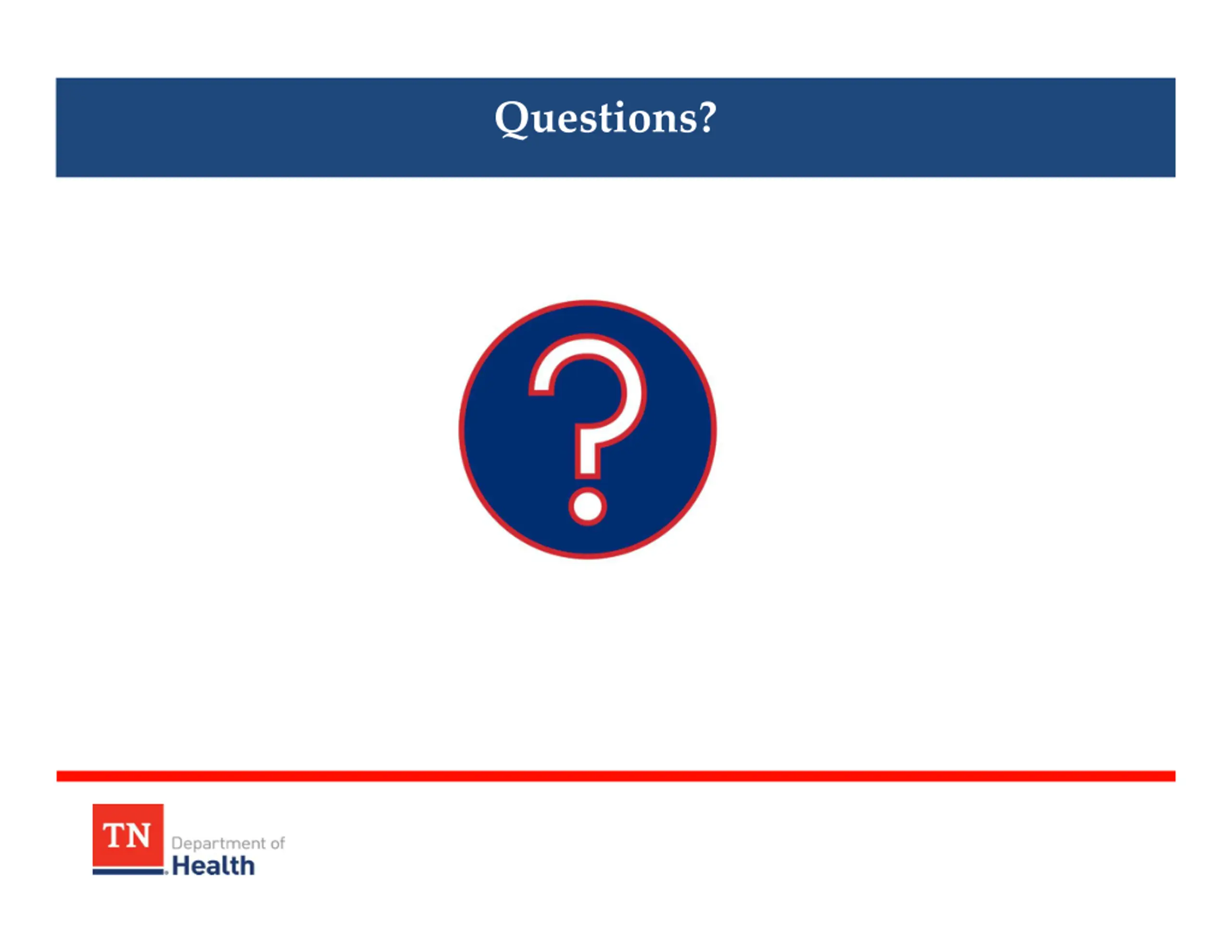 Questions?

?

TN Department of Health